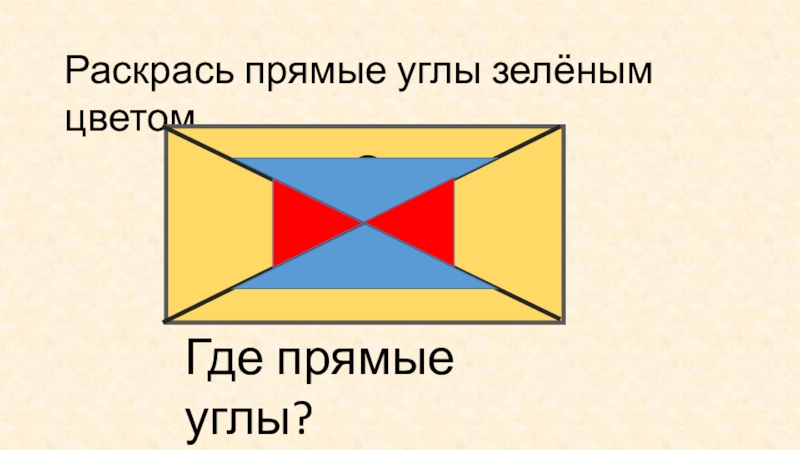 Раскрась прямые углы зелёным цветом

Где прямые углы?